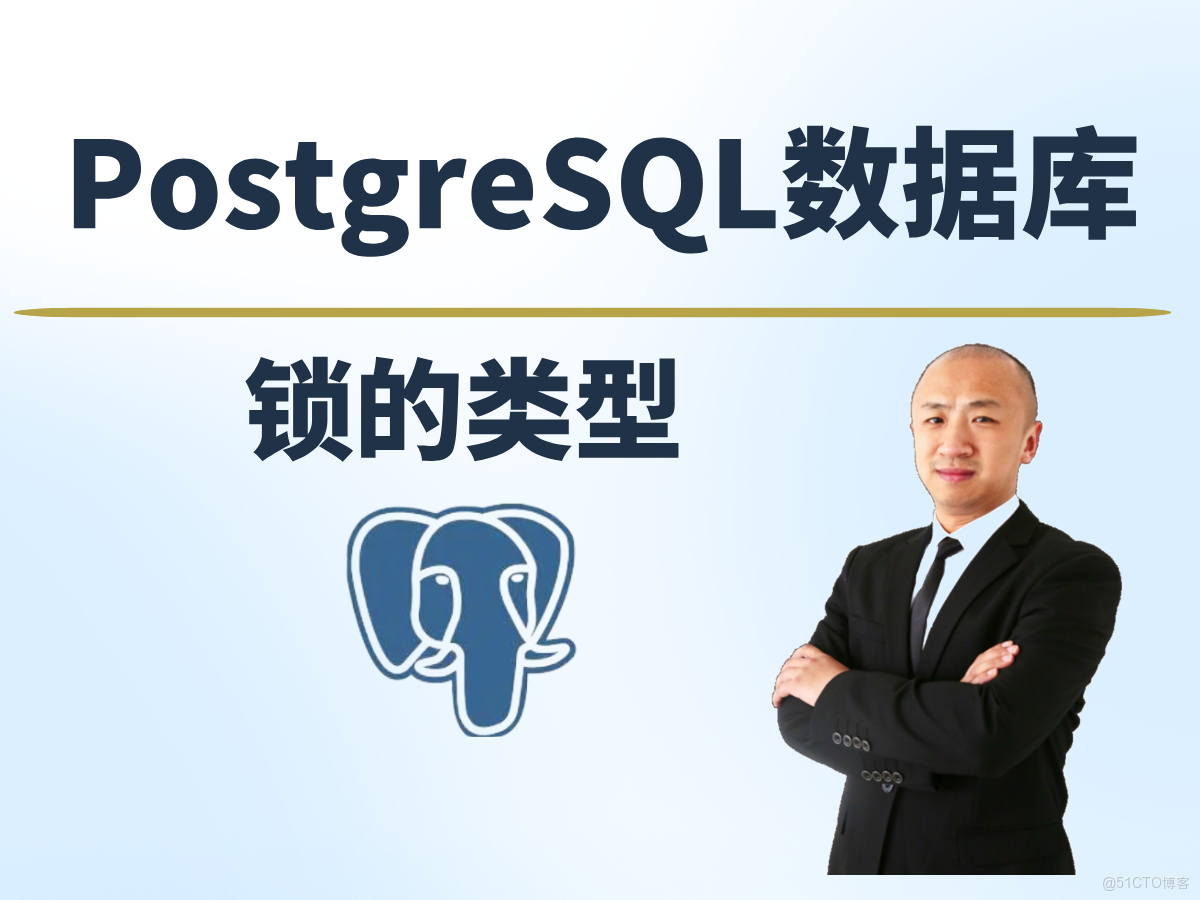 PostgreSQL数据库

锁的类型

@51CTO博客